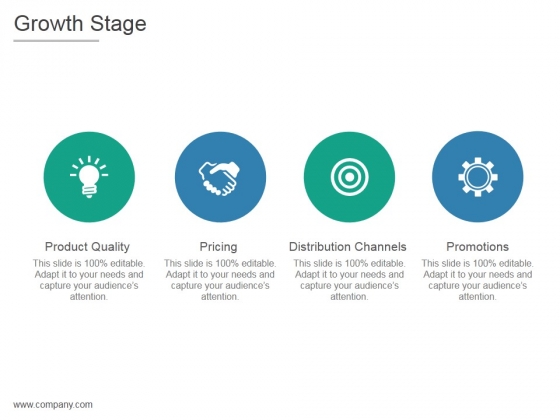 Growth Stage

Product Quality
This slide is 100% editable. Adapt it to your needs and capture your audience's attention.

Pricing
This slide is 100% editable. Adapt it to your needs and capture your audience's attention.

Distribution Channels
This slide is 100% editable. Adapt it to your needs and capture your audience's attention.

Promotions
This slide is 100% editable. Adapt it to your needs and capture your audience's attention.

www.company.com